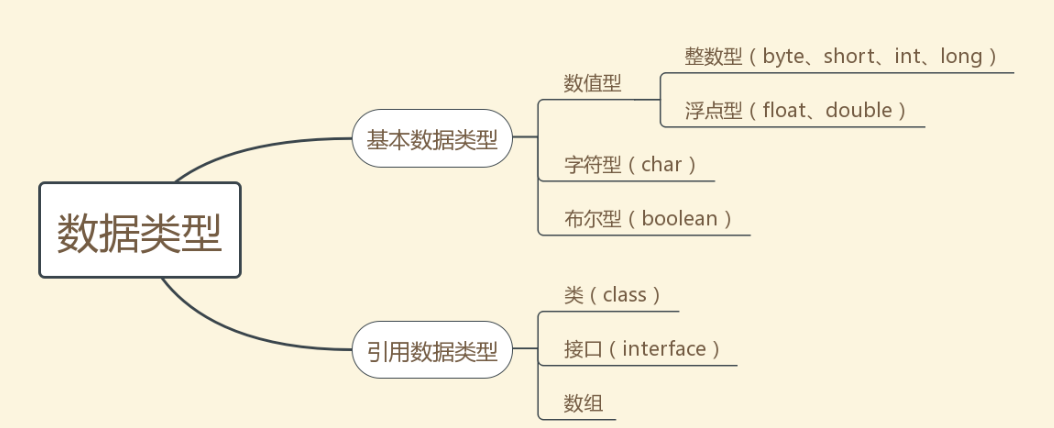 数据类型

基本数据类型

数值型

整数型（byte、short、int、long）

浮点型（float、double）

字符型（char）

布尔型（boolean）

引用数据类型

类（class）

接口（interface）

数组